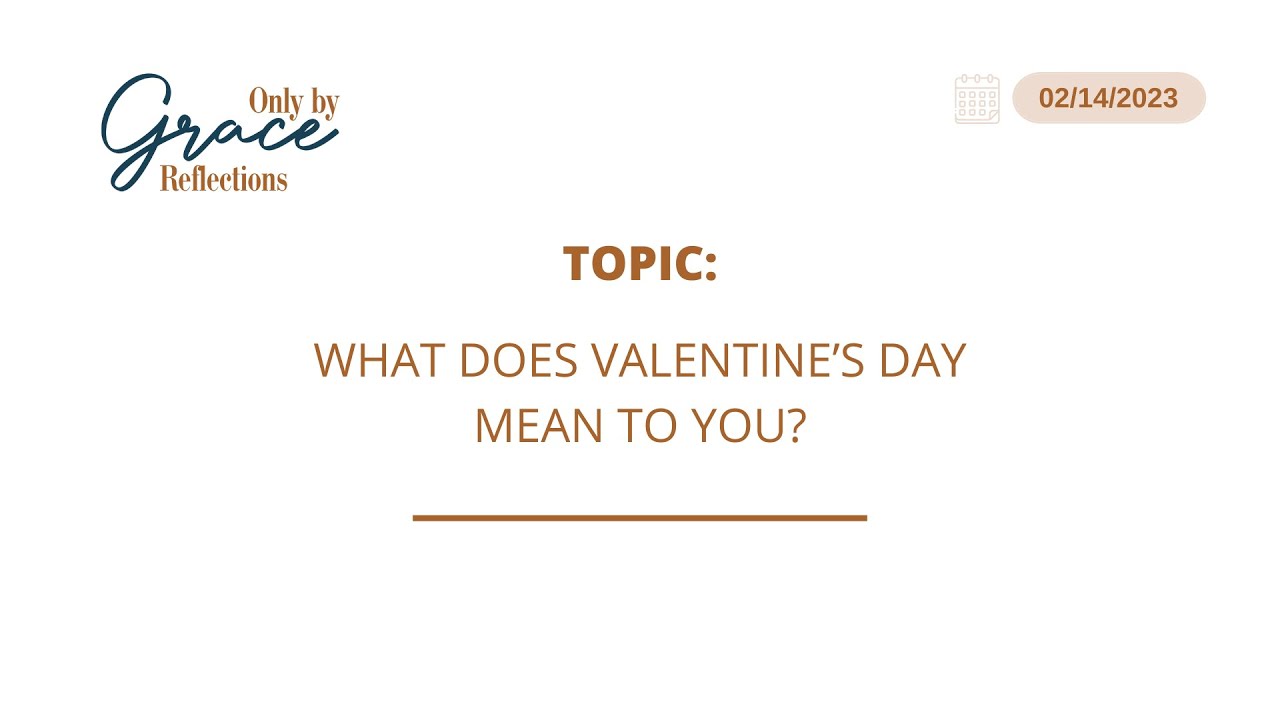 Only by
Grace
Reflections

02/14/2023

TOPIC:

WHAT DOES VALENTINE'S DAY MEAN TO YOU?